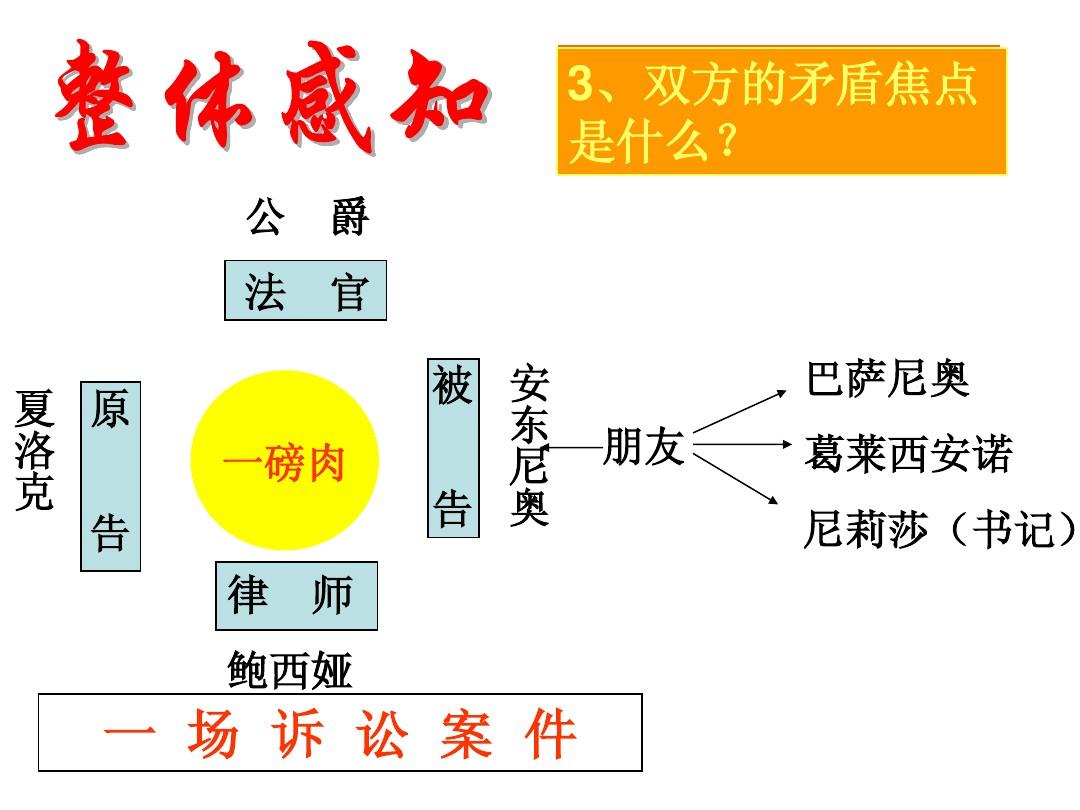 整体感知

3、双方的矛盾焦点是什么？

公 爵

法 官

夏洛克

原 告

一磅肉

被 告

安东尼奥

朋友

巴萨尼奥

葛莱西安诺

尼莉莎（书记）

律 师

鲍西娅

一 场 诉 讼 案 件